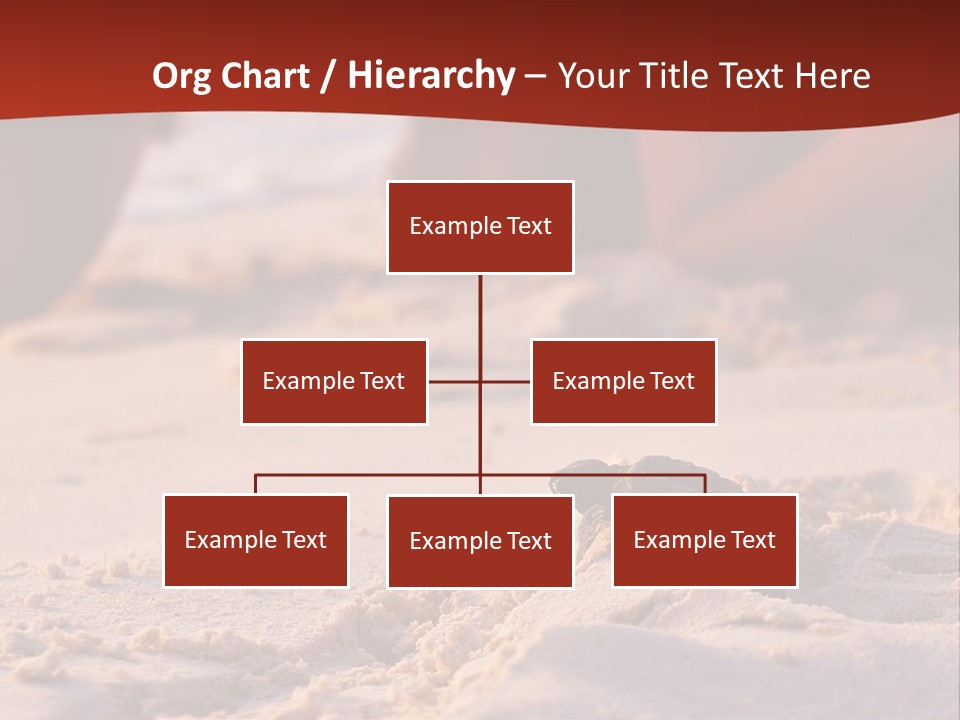 Org Chart / Hierarchy – Your Title Text Here

Example Text

Example Text

Example Text

Example Text

Example Text

Example Text